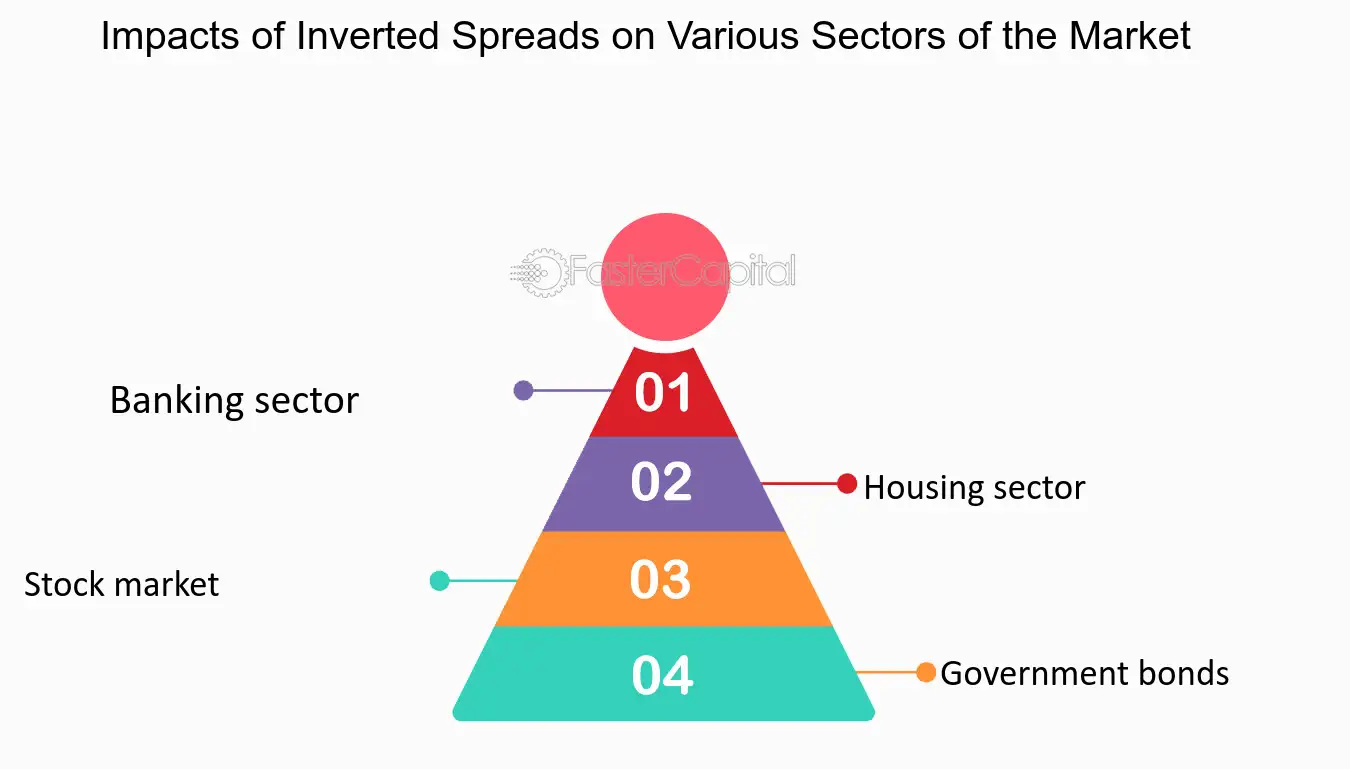 Impacts of Inverted Spreads on Various Sectors of the Market

FasterCapital

Banking sector

01

02

Housing sector

Stock market

03

04

Government bonds